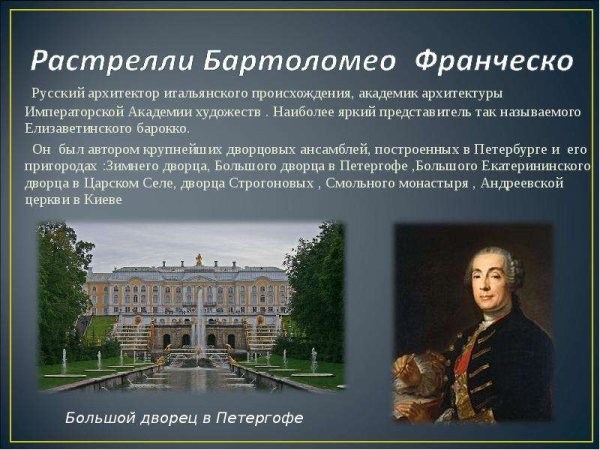 Растрелли Бартоломео Франческо

Русский архитектор итальянского происхождения, академик архитектуры Императорской Академии художеств . Наиболее яркий представитель так называемого Елизаветинского барокко.

Он был автором крупнейших дворцовых ансамблей, построенных в Петербурге и его пригородах :Зимнего дворца, Большого дворца в Петергофе ,Большого Екатерининского дворца в Царском Селе, дворца Строгоновых , Смольного монастыря , Андреевской церкви в Киеве

Большой дворец в Петергофе